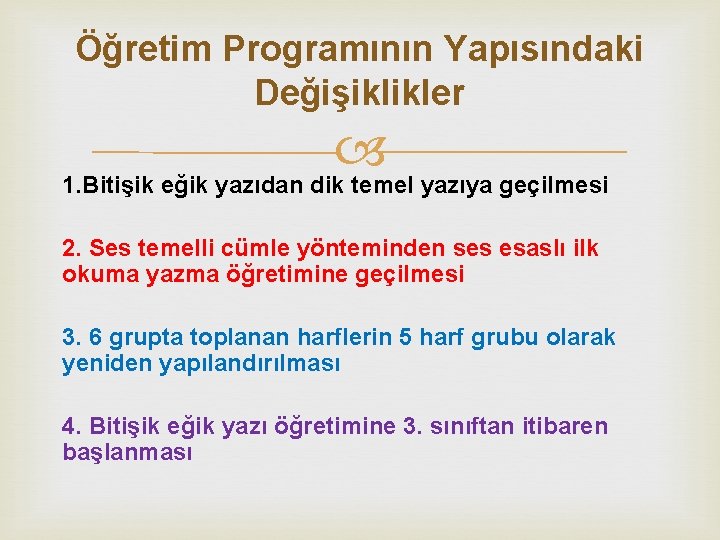 Öğretim Programının Yapısındaki Değişiklikler

1.Bitişik eğik yazıdan dik temel yazıya geçilmesi

2. Ses temelli cümle yönteminden ses esaslı ilk okuma yazma öğretimine geçilmesi

3. 6 grupta toplanan harflerin 5 harf grubu olarak yeniden yapılandırılması

4. Bitişik eğik yazı öğretimine 3. sınıftan itibaren başlanması